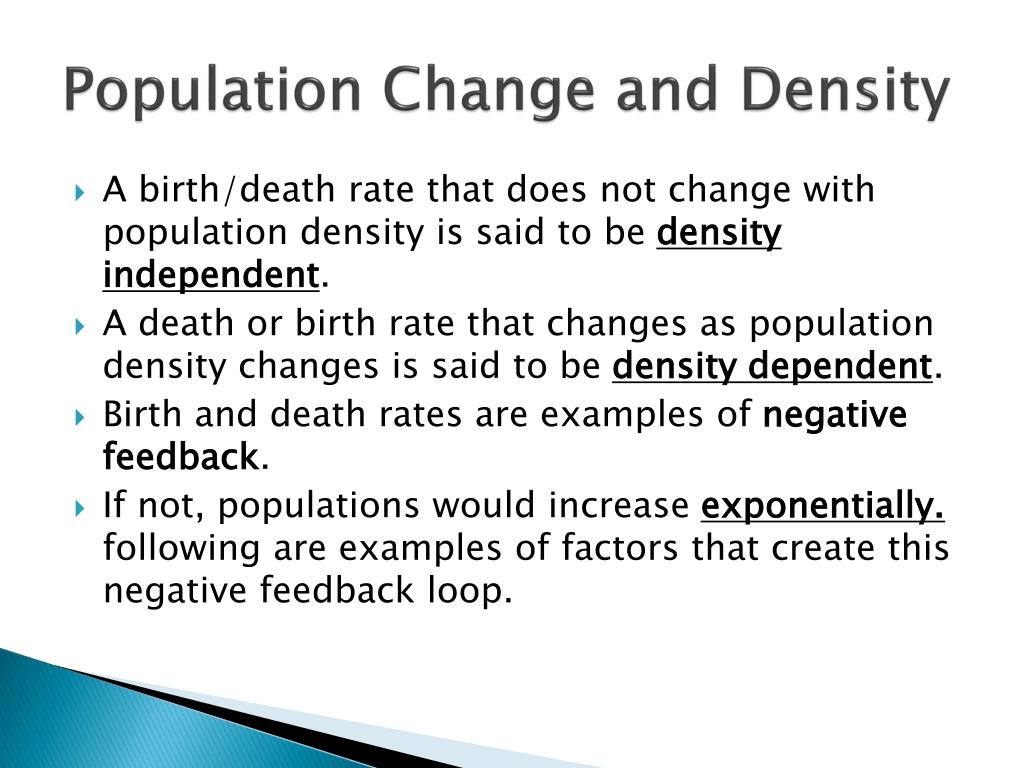 Population Change and Density

A birth/death rate that does not change with population density is said to be density independent.

A death or birth rate that changes as population density changes is said to be density dependent.

Birth and death rates are examples of negative feedback.

If not, populations would increase exponentially. following are examples of factors that create this negative feedback loop.